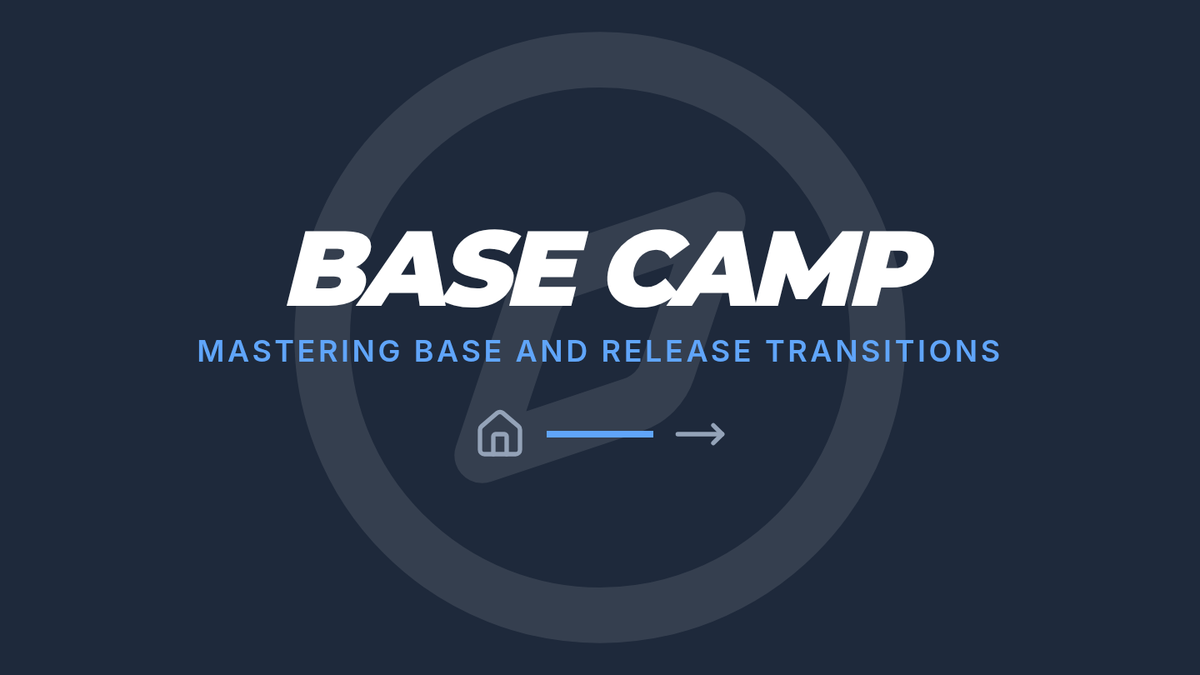 BASE CAMP

MASTERING BASE AND RELEASE TRANSITIONS